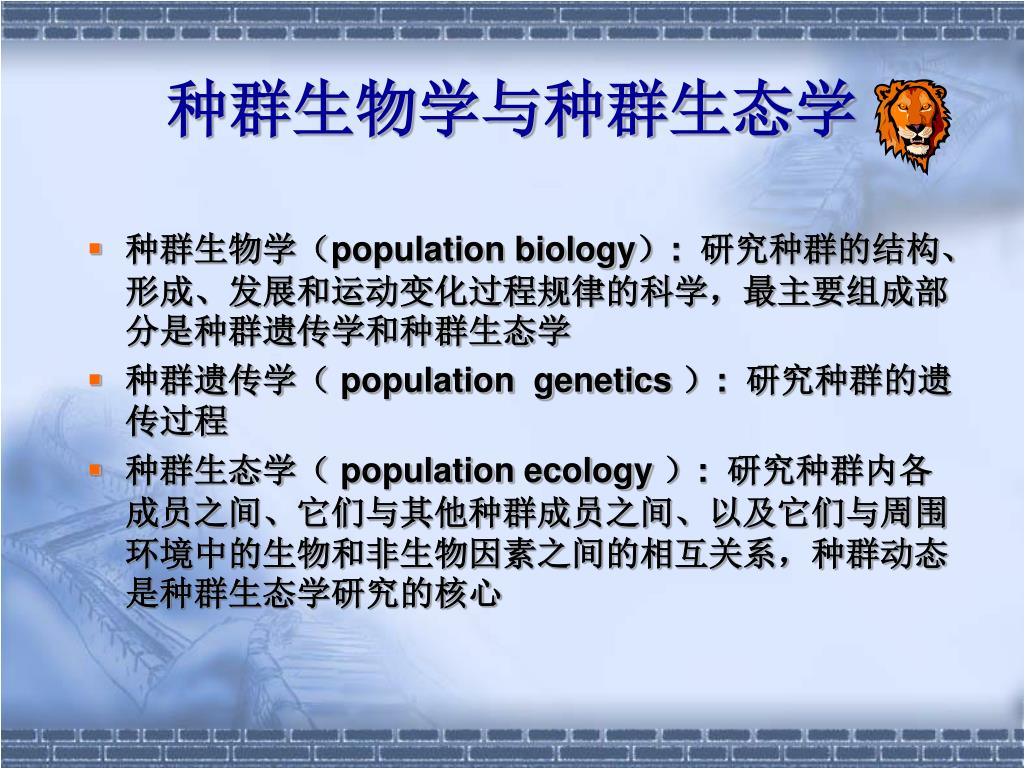 种群生物学与种群生态学

- 种群生物学（population biology）：研究种群的结构、形成、发展和运动变化过程规律的科学，最主要组成部分是种群遗传学和种群生态学
- 种群遗传学（ population genetics ）：研究种群的遗传过程
- 种群生态学（ population ecology ）：研究种群内各成员之间、它们与其他种群成员之间、以及它们与周围环境中的生物和非生物因素之间的相互关系，种群动态是种群生态学研究的核心